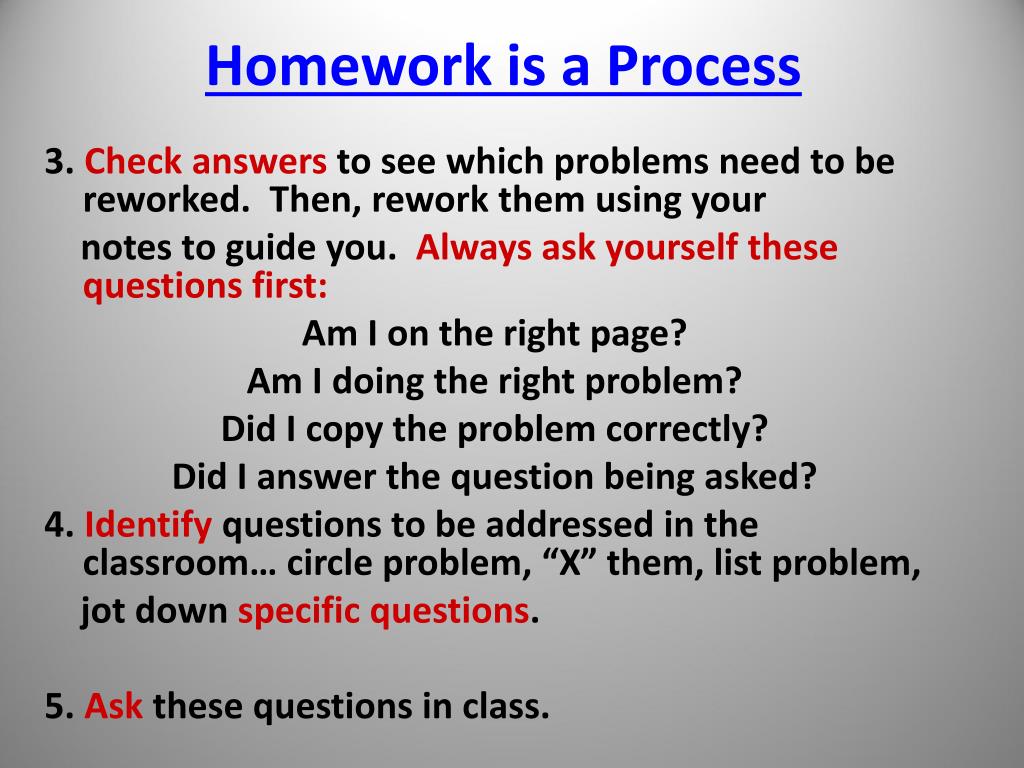 Homework is a Process

3. Check answers to see which problems need to be reworked. Then, rework them using your notes to guide you. Always ask yourself these questions first:

Am I on the right page?
Am I doing the right problem?
Did I copy the problem correctly?
Did I answer the question being asked?

4. Identify questions to be addressed in the classroom… circle problem, “X” them, list problem, jot down specific questions.

5. Ask these questions in class.